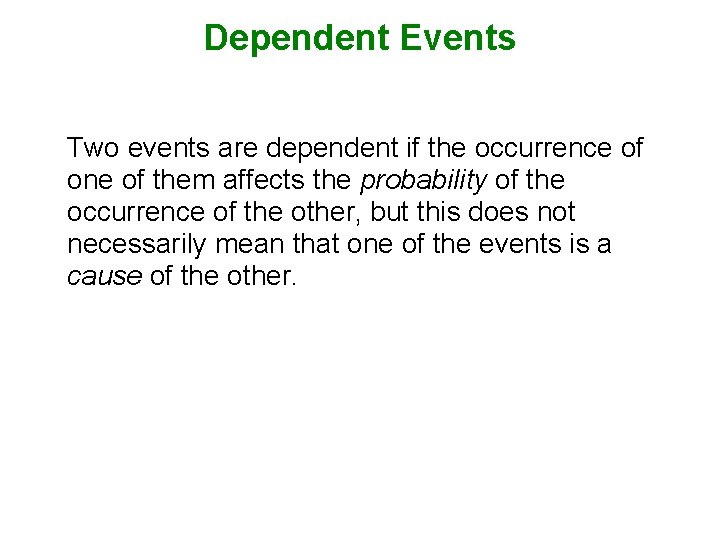 Dependent Events

Two events are dependent if the occurrence of one of them affects the probability of the occurrence of the other, but this does not necessarily mean that one of the events is a cause of the other.